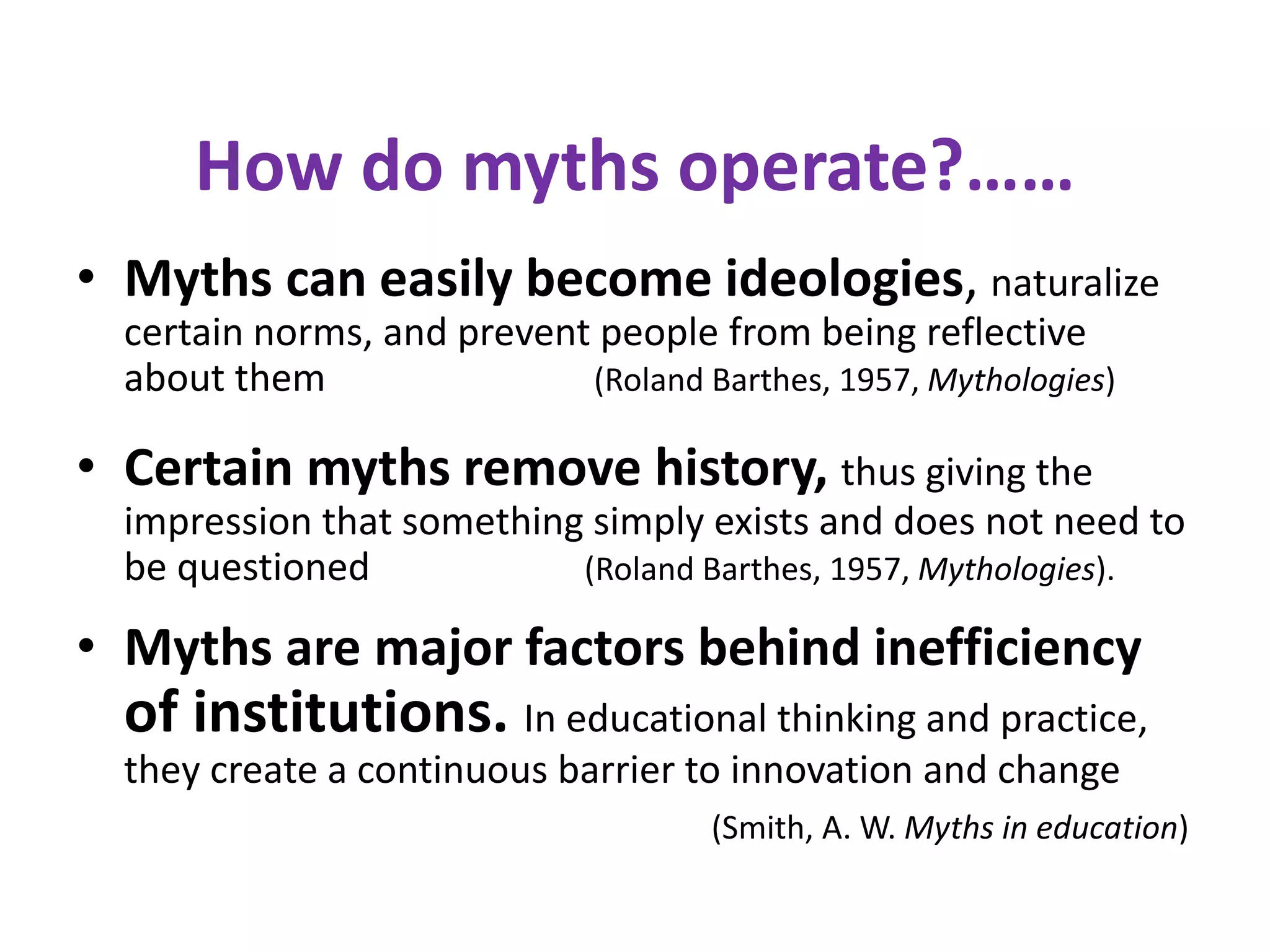 How do myths operate?……

• Myths can easily become ideologies, naturalize certain norms, and prevent people from being reflective about them (Roland Barthes, 1957, Mythologies)

• Certain myths remove history, thus giving the impression that something simply exists and does not need to be questioned (Roland Barthes, 1957, Mythologies).

• Myths are major factors behind inefficiency of institutions. In educational thinking and practice, they create a continuous barrier to innovation and change

(Smith, A. W. Myths in education)